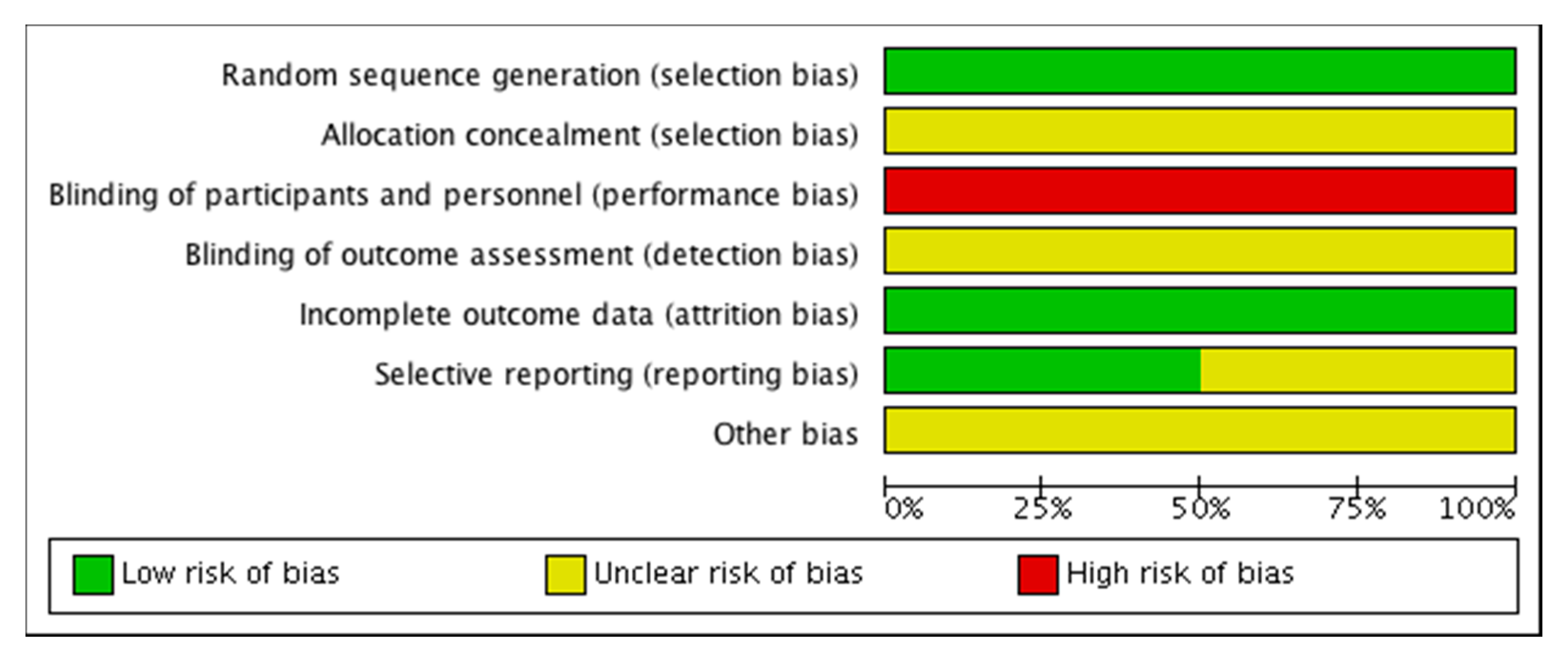 Random sequence generation (selection bias)
Allocation concealment (selection bias)
Blinding of participants and personnel (performance bias)
Blinding of outcome assessment (detection bias)
Incomplete outcome data (attrition bias)
Selective reporting (reporting bias)
Other bias

0% 25% 50% 75% 100%

Low risk of bias
Unclear risk of bias
High risk of bias